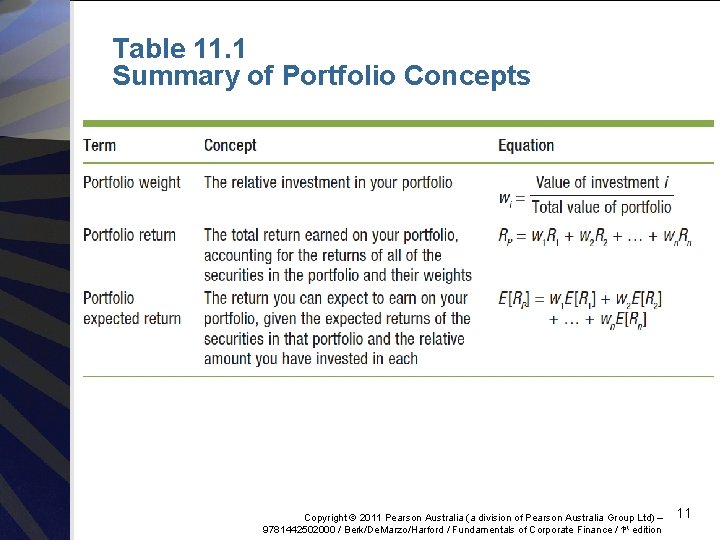 Table 11.1
Summary of Portfolio Concepts

| Term | Concept | Equation |
|---|---|---|
| Portfolio weight | The relative investment in your portfolio | $w_i = \frac{\text{Value of investment } i}{\text{Total value of portfolio}}$ |
| Portfolio return | The total return earned on your portfolio, accounting for the returns of all of the securities in the portfolio and their weights | $R_P = w_1R_1 + w_2R_2 + \ldots + w_nR_n$ |
| Portfolio expected return | The return you can expect to earn on your portfolio, given the expected returns of the securities in that portfolio and the relative amount you have invested in each | $E[R_P] = w_1E[R_1] + w_2E[R_2] + \ldots + w_nE[R_n]$ |

Copyright © 2011 Pearson Australia (a division of Pearson Australia Group Ltd) – 9781442502000 / Berk/DeMarzo/Harford / Fundamentals of Corporate Finance / 1st edition

11